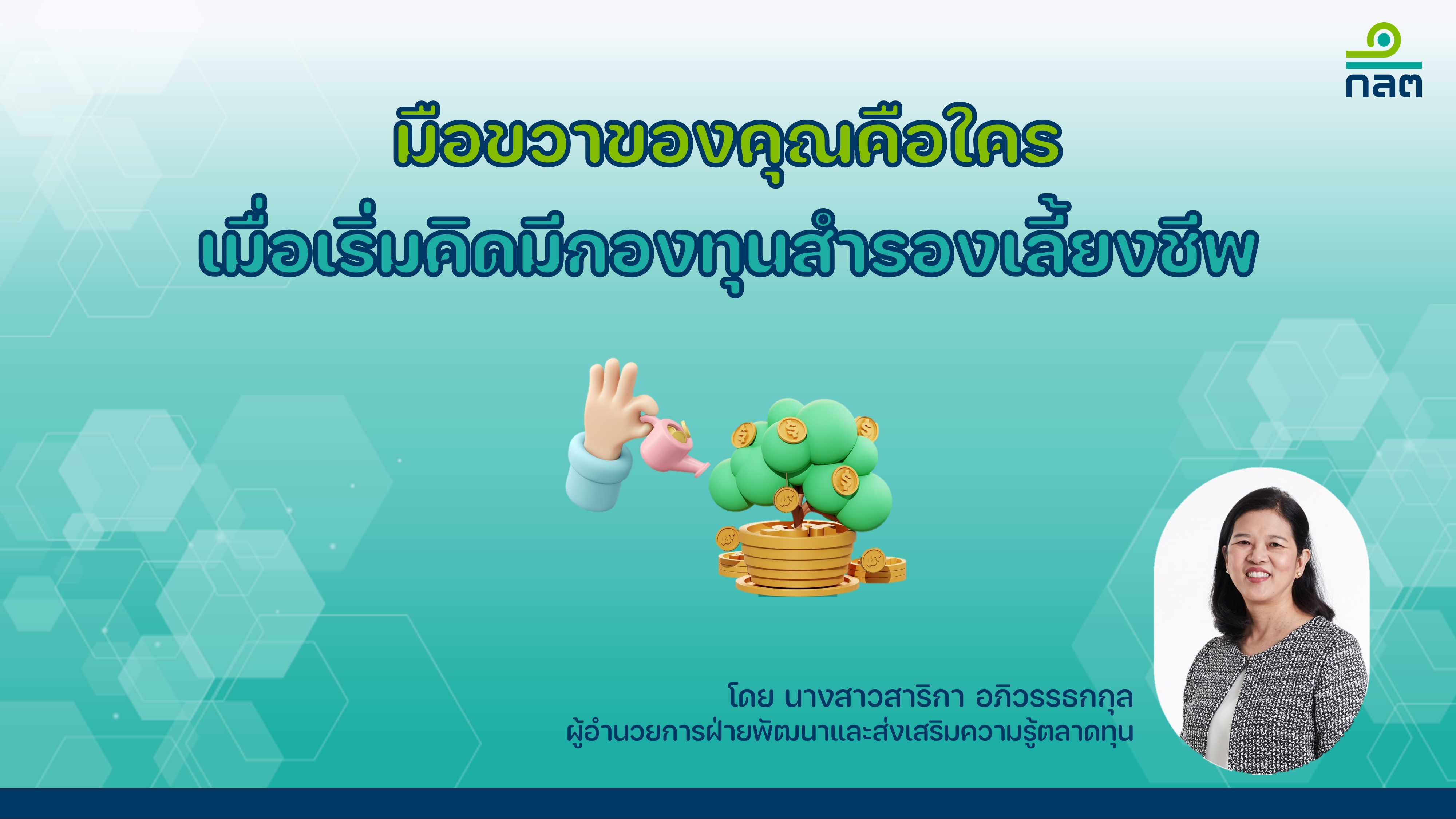 กลต

มือขวาของคุณคือใคร
เมื่อเริ่มคิดมีกองทุนสำรองเลี้ยงชีพ

โดย นางสาวสาริกา อภิวรรธกกุล
ผู้อำนวยการฝ่ายพัฒนาและส่งเสริมความรู้ตลาดทุน